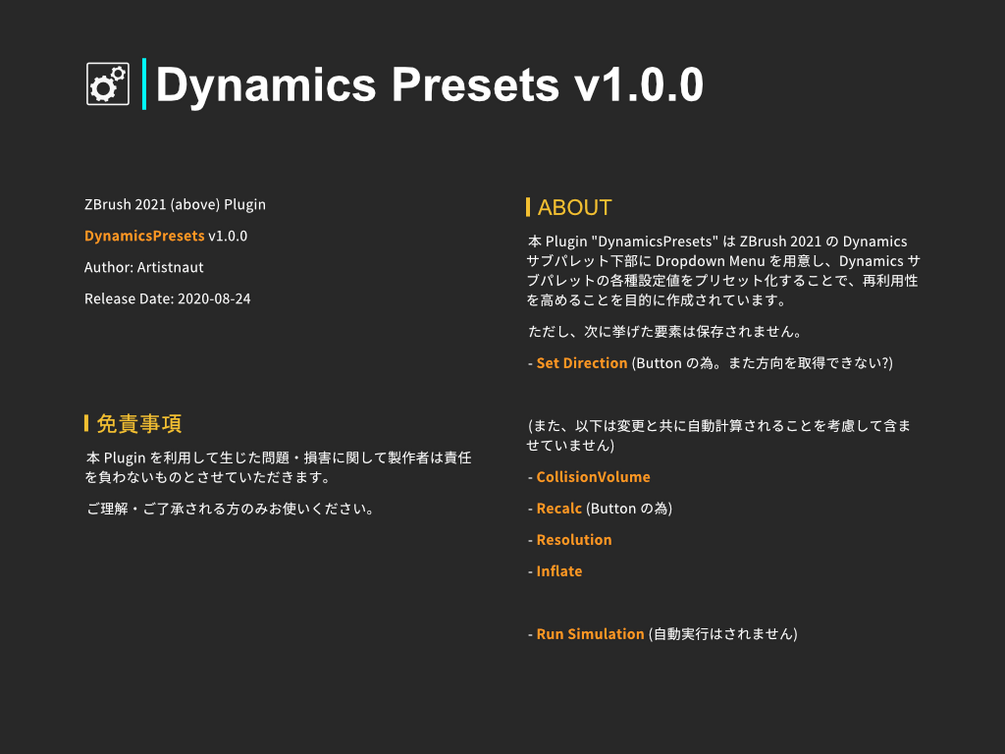 Dynamics Presets v1.0.0

ZBrush 2021 (above) Plugin

DynamicsPresets v1.0.0

Author: Artistnaut

Release Date: 2020-08-24

免責事項

本 Plugin を利用して生じた問題・損害に関して製作者は責任を負わないものとさせていただきます。

ご理解・ご了承される方のみお使いください。

ABOUT

本 Plugin "DynamicsPresets" は ZBrush 2021 の Dynamics サブパレット下部に Dropdown Menu を用意し、Dynamics サブパレットの各種設定値をプリセット化することで、再利用性を高めることを目的に作成されています。

ただし、次に挙げた要素は保存されません。

- Set Direction (Button の為。また方向を取得できない?)

(また、以下は変更と共に自動計算されることを考慮して含ませていません)

- CollisionVolume

- Recalc (Button の為)

- Resolution

- Inflate

- Run Simulation (自動実行はされません)